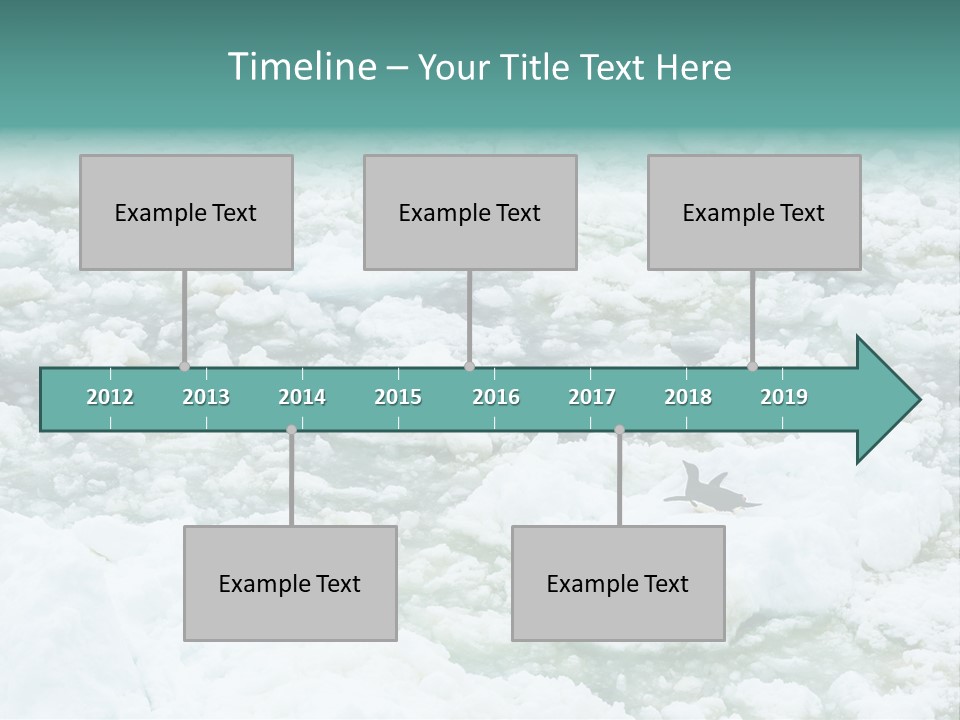 Timeline – Your Title Text Here

Example Text

Example Text

Example Text

2012 2013 2014 2015 2016 2017 2018 2019

Example Text

Example Text